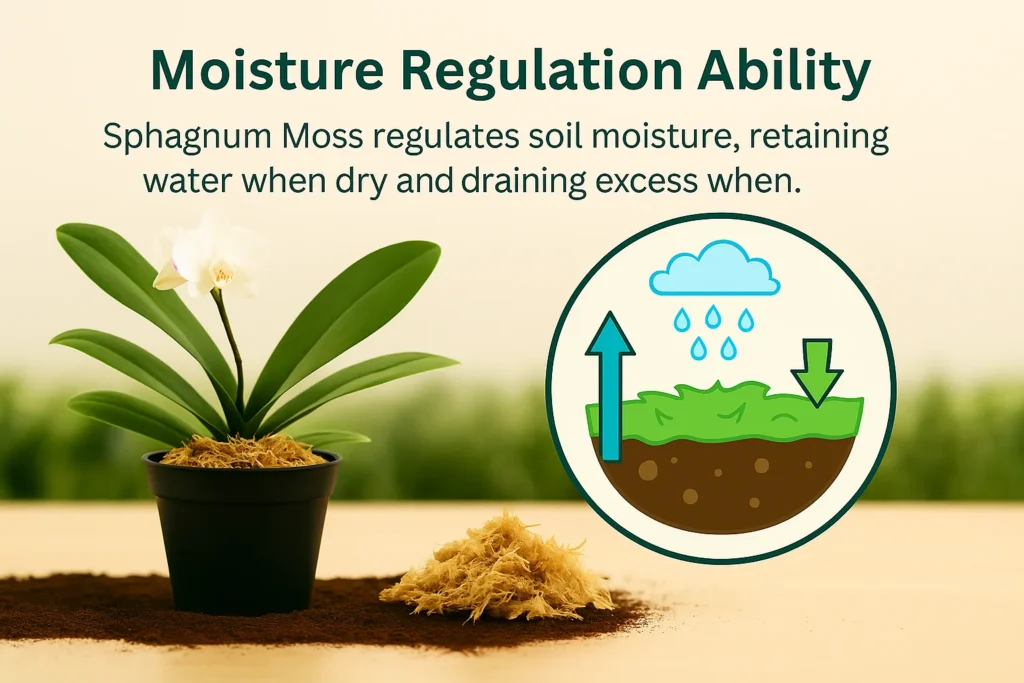 Moisture Regulation Ability

Sphagnum Moss regulates soil moisture, retaining water when dry and draining excess when.